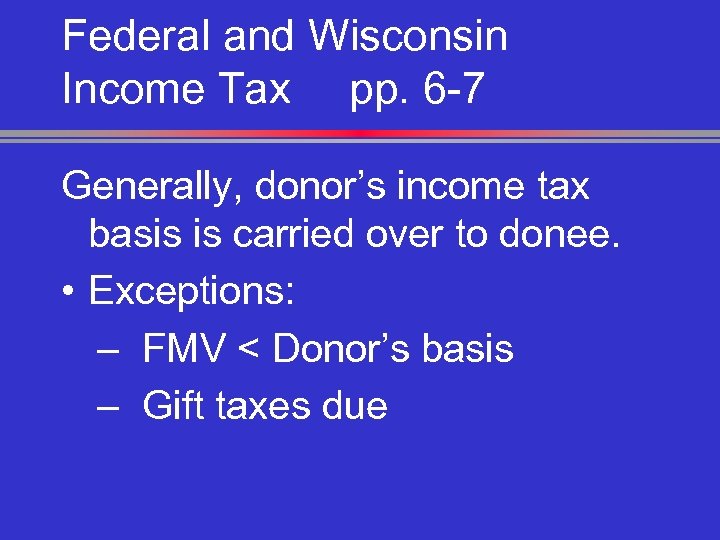 Federal and Wisconsin Income Tax pp. 6-7

Generally, donor’s income tax basis is carried over to donee.

• Exceptions:
– FMV < Donor’s basis
– Gift taxes due